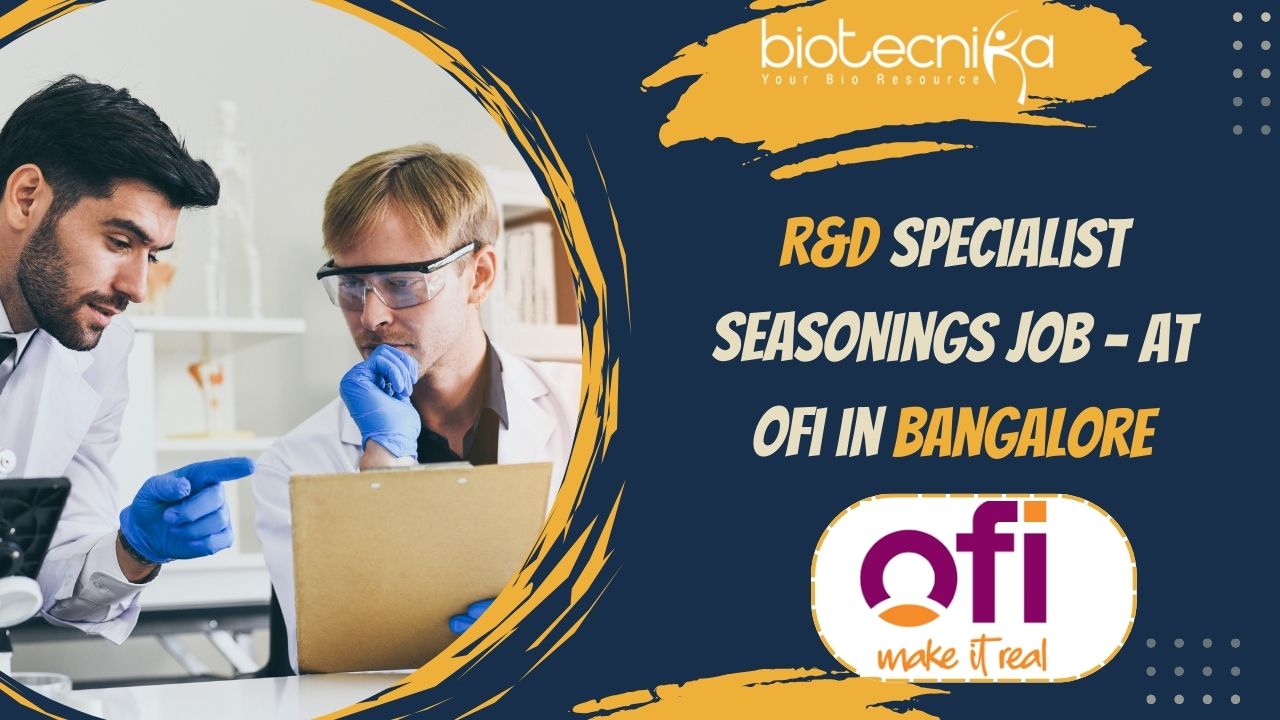 biotecnika
Your Bio Resource

R&D SPECIALIST SEASONINGS JOB - AT OFI IN BANGALORE

ofi
make it real